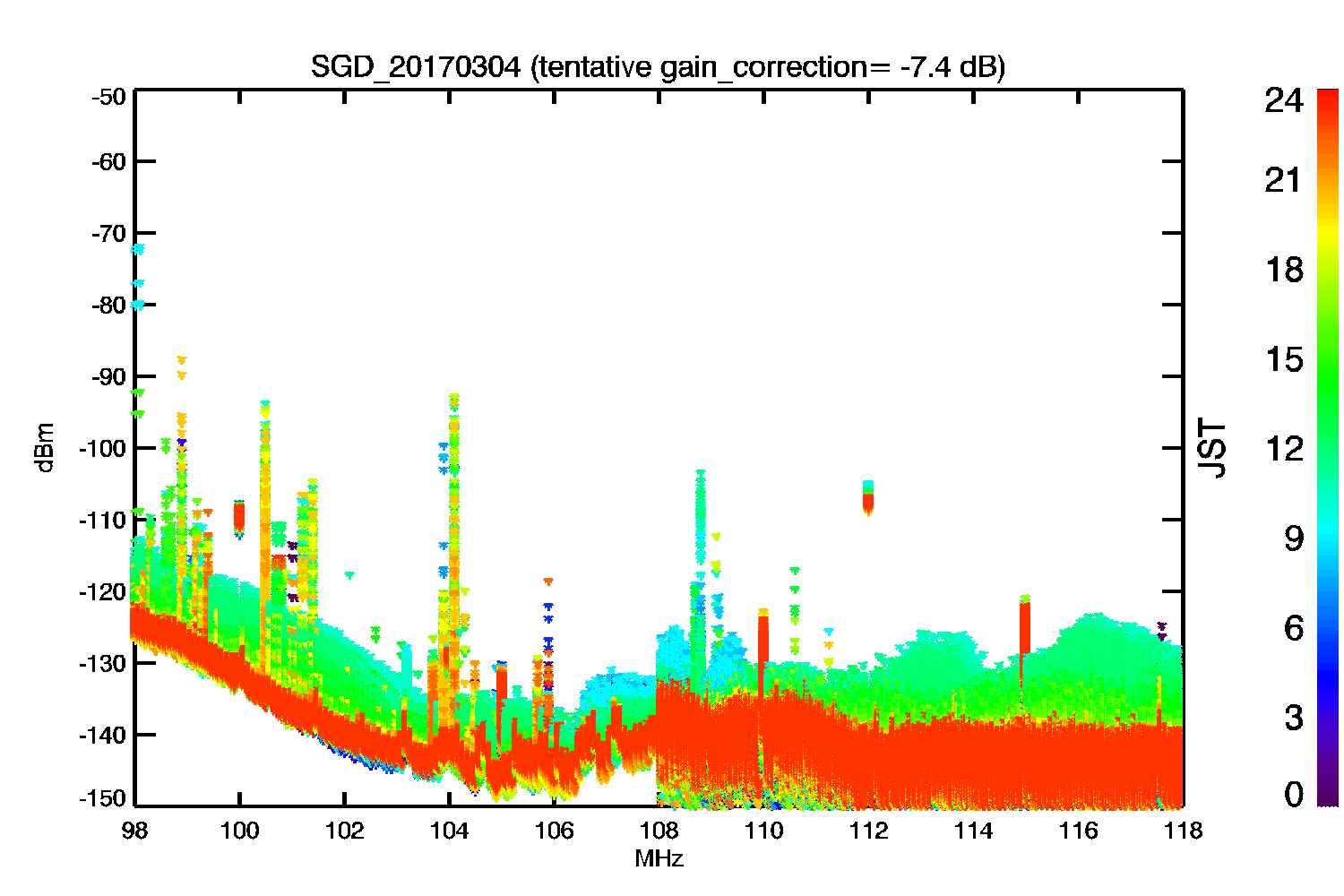 SGD_20170304 (tentative gain_correction= -7.4 dB)

-50
-60
-70
-80
-90
-100
-110
-120
-130
-140
-150

dBm

98
100
102
104
106
108
110
112
114
116
118

MHz

JST

24
21
18
15
12
9
6
3
0